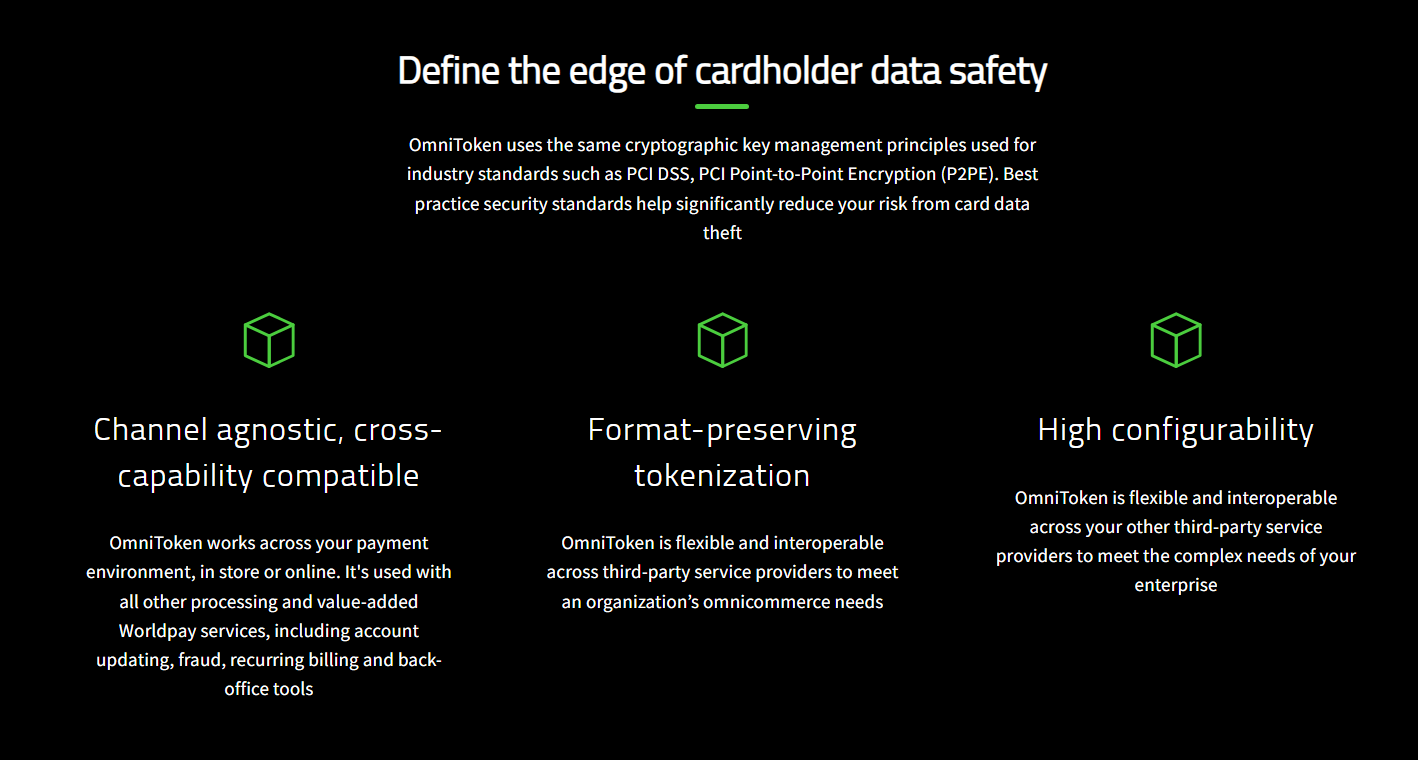 Define the edge of cardholder data safety

OmniToken uses the same cryptographic key management principles used for industry standards such as PCI DSS, PCI Point-to-Point Encryption (P2PE). Best practice security standards help significantly reduce your risk from card data theft

Channel agnostic, cross-capability compatible

OmniToken works across your payment environment, in store or online. It's used with all other processing and value-added Worldpay services, including account updating, fraud, recurring billing and back-office tools

Format-preserving tokenization

OmniToken is flexible and interoperable across third-party service providers to meet an organization's omnicommerce needs

High configurability

OmniToken is flexible and interoperable across your other third-party service providers to meet the complex needs of your enterprise